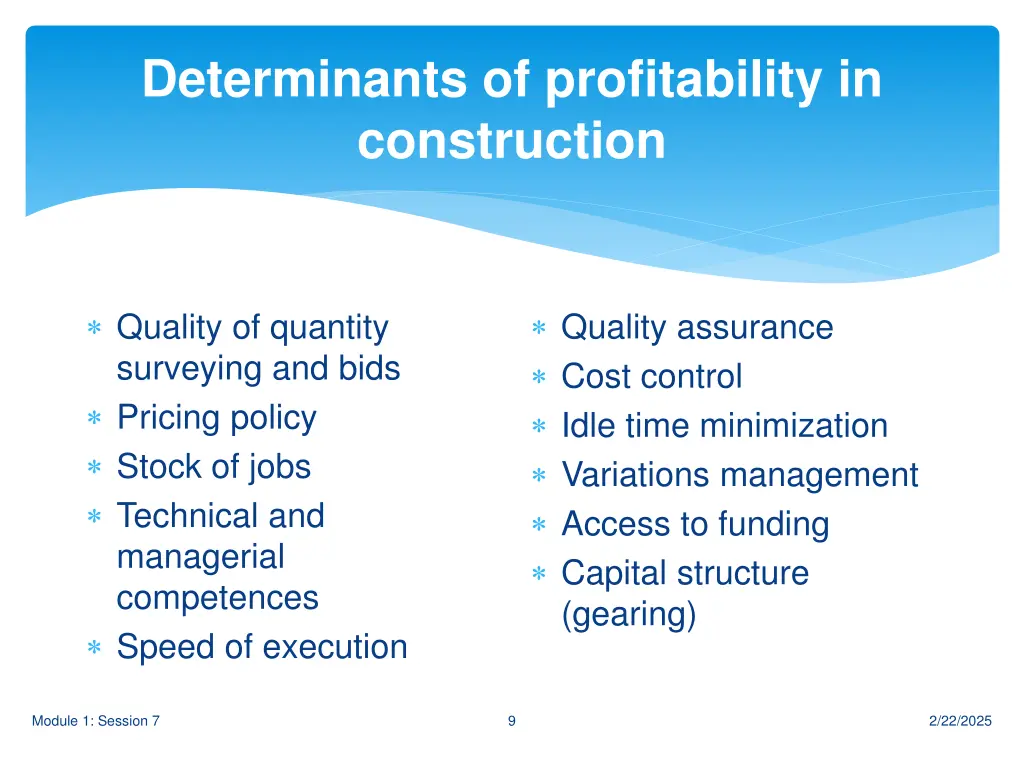 Determinants of profitability in construction

* Quality of quantity surveying and bids
* Pricing policy
* Stock of jobs
* Technical and managerial competences
* Speed of execution

* Quality assurance
* Cost control
* Idle time minimization
* Variations management
* Access to funding
* Capital structure (gearing)

Module 1: Session 7

9

2/22/2025